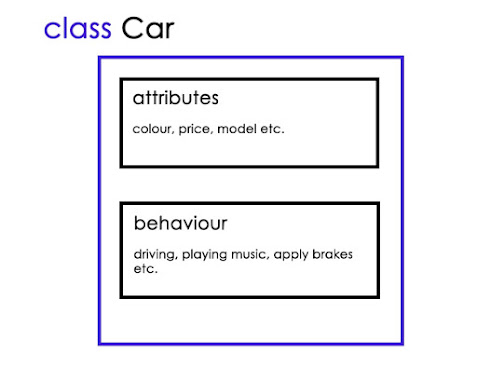 class Car

attributes

colour, price, model etc.

behaviour

driving, playing music, apply brakes etc.